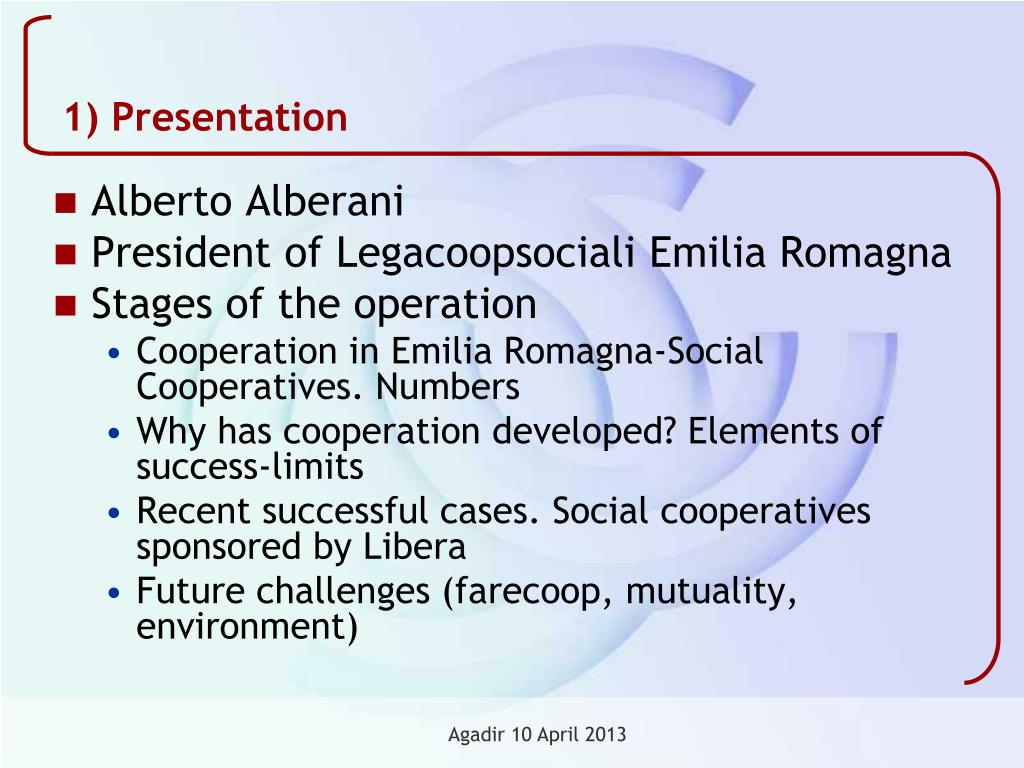 1) Presentation

- Alberto Alberani
- President of Legacoopsociali Emilia Romagna
- Stages of the operation
  - Cooperation in Emilia Romagna-Social Cooperatives. Numbers
  - Why has cooperation developed? Elements of success-limits
  - Recent successful cases. Social cooperatives sponsored by Libera
  - Future challenges (farecoop, mutuality, environment)

Agadir 10 April 2013